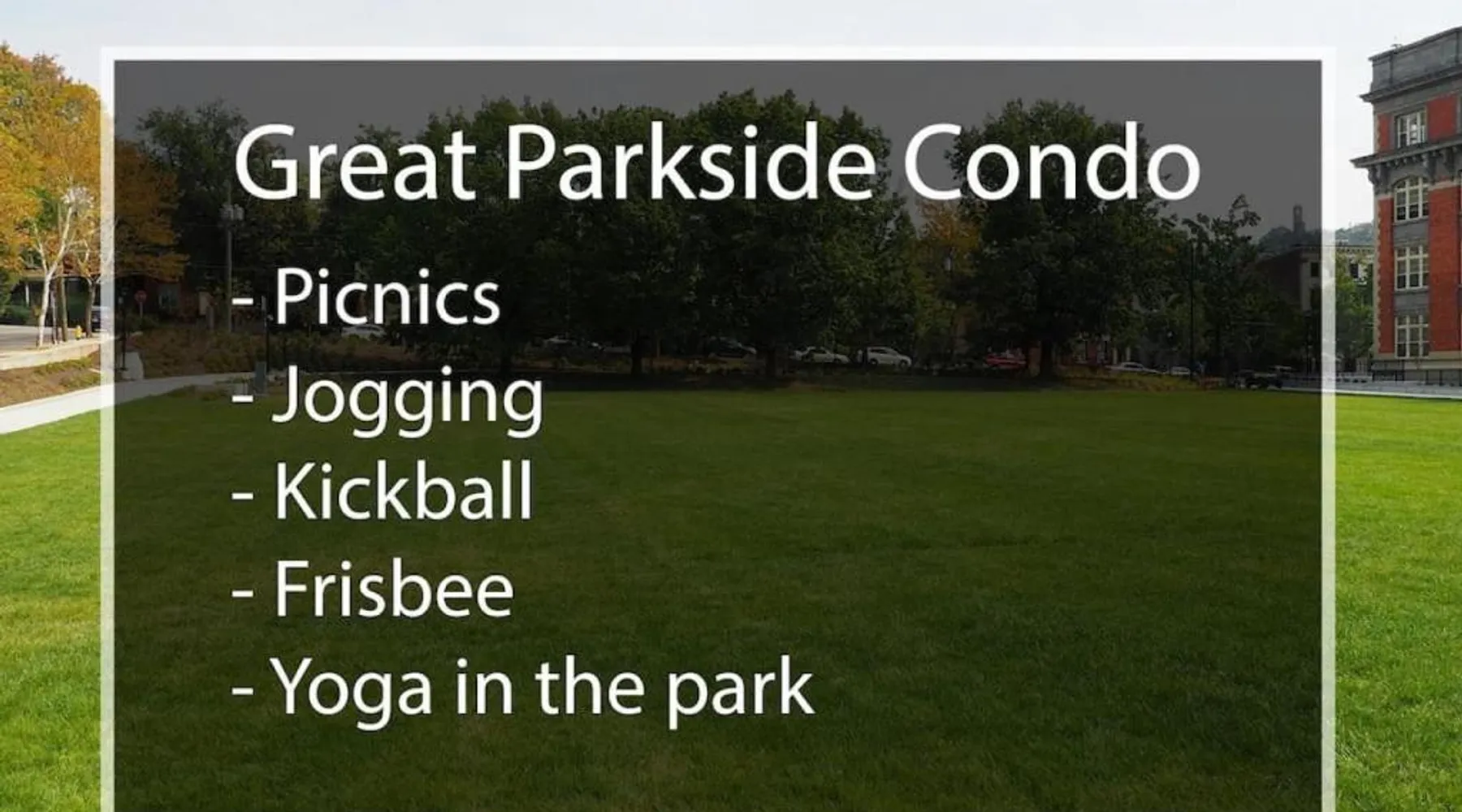 Great Parkside Condo

- Picnics
- Jogging
- Kickball
- Frisbee
- Yoga in the park